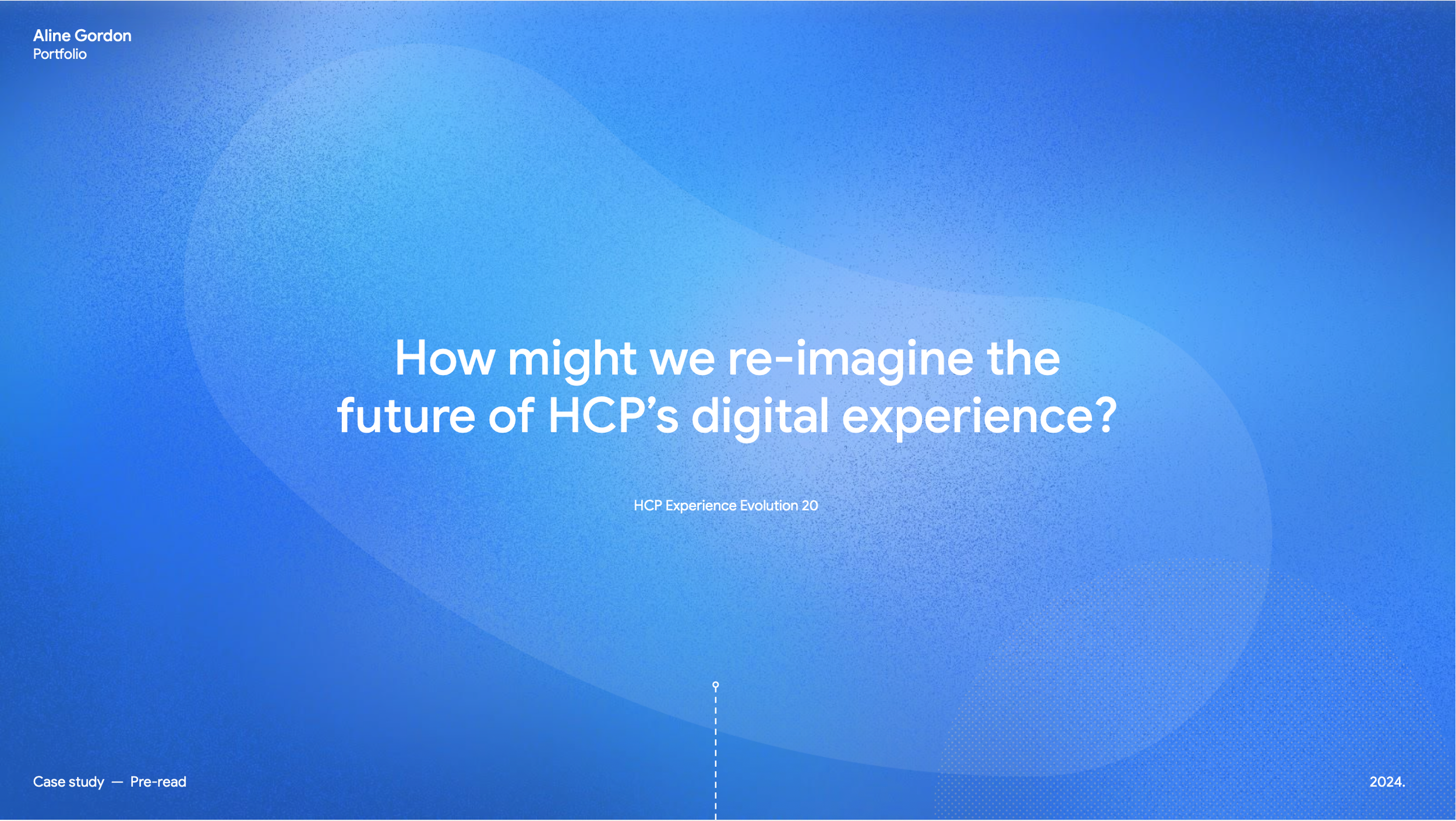 Aline Gordon
Portfolio

How might we re-imagine the future of HCP's digital experience?

HCP Experience Evolution 20

Case study — Pre-read

2024.